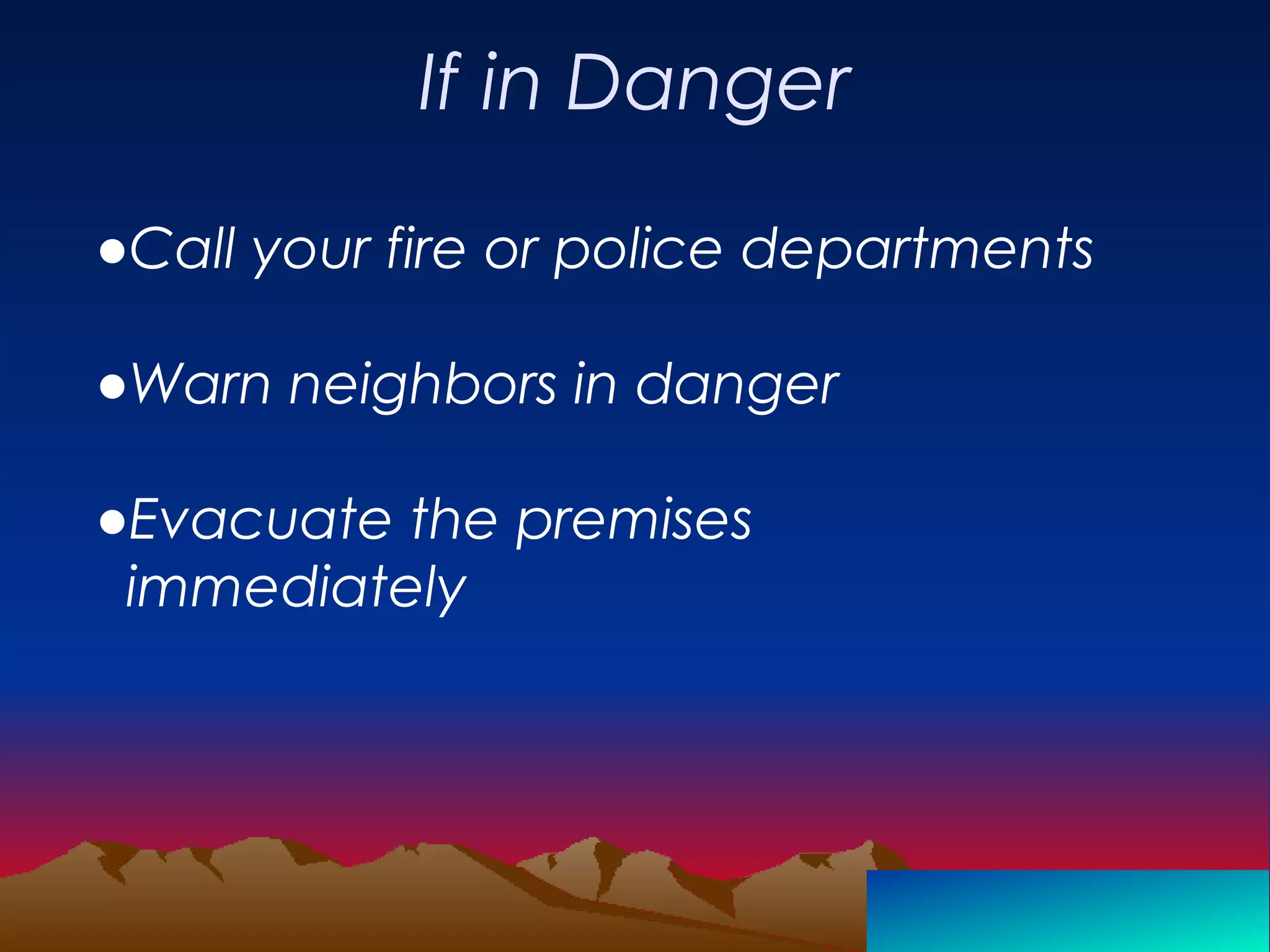 If in Danger

●Call your fire or police departments

●Warn neighbors in danger

●Evacuate the premises immediately